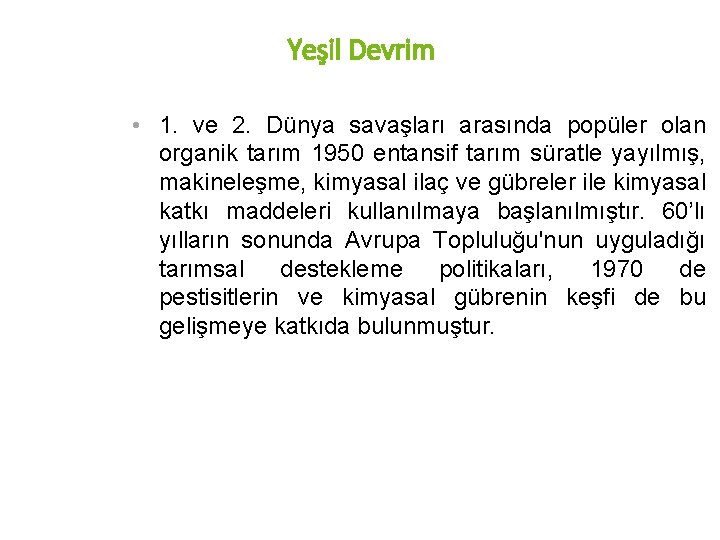 Yeşil Devrim

• 1. ve 2. Dünya savaşları arasında popüler olan organik tarım 1950 entansif tarım süratle yayılmış, makineleşme, kimyasal ilaç ve gübreler ile kimyasal katkı maddeleri kullanılmaya başlanılmıştır. 60'lı yılların sonunda Avrupa Topluluğu'nun uyguladığı tarımsal destekleme politikaları, 1970 de pestisitlerin ve kimyasal gübrenin keşfi de bu gelişmeye katkıda bulunmuştur.